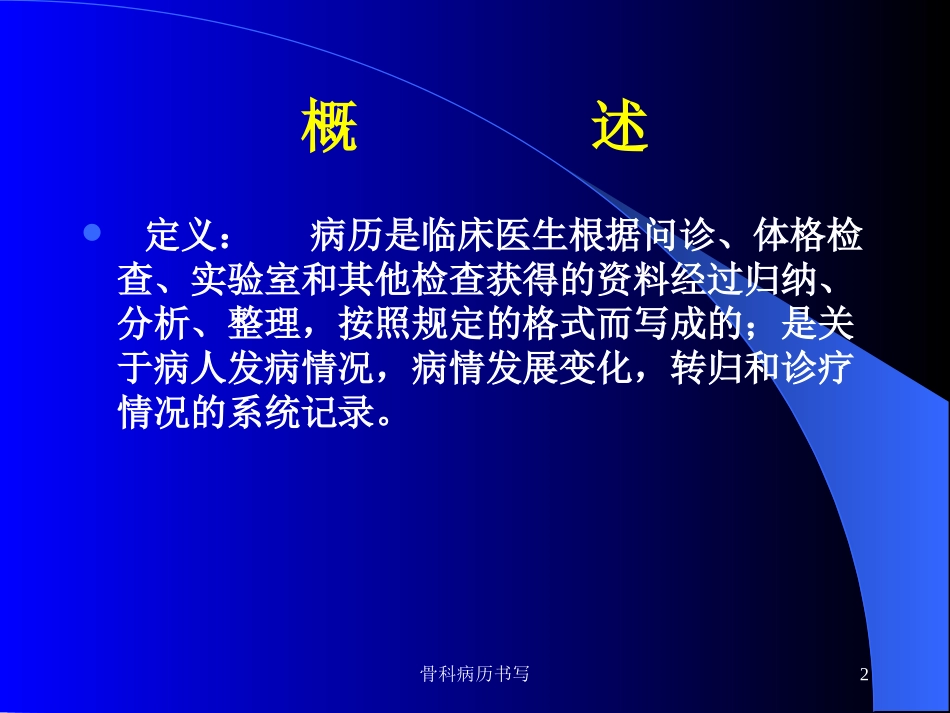 概　　述

定义：　病历是临床医生根据问诊、体格检查、实验室和其他检查获得的资料经过归纳、分析、整理，按照规定的格式而写成的；是关于病人发病情况，病情发展变化，转归和诊疗情况的系统记录。

骨科病历书写

2